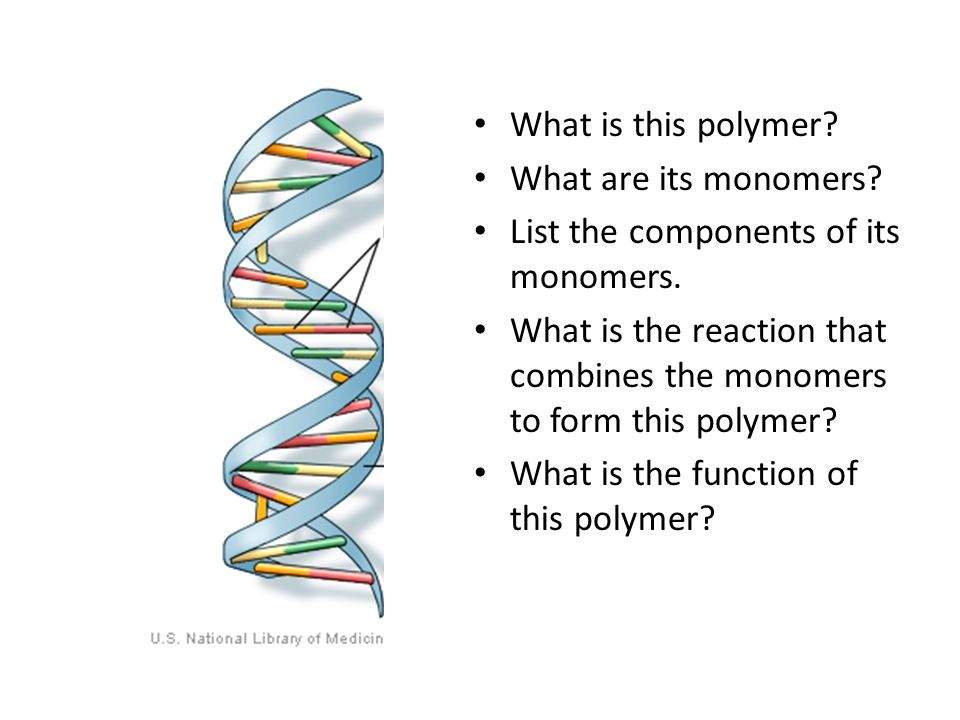 U.S. National Library of Medicin

• What is this polymer?
• What are its monomers?
• List the components of its monomers.
• What is the reaction that combines the monomers to form this polymer?
• What is the function of this polymer?